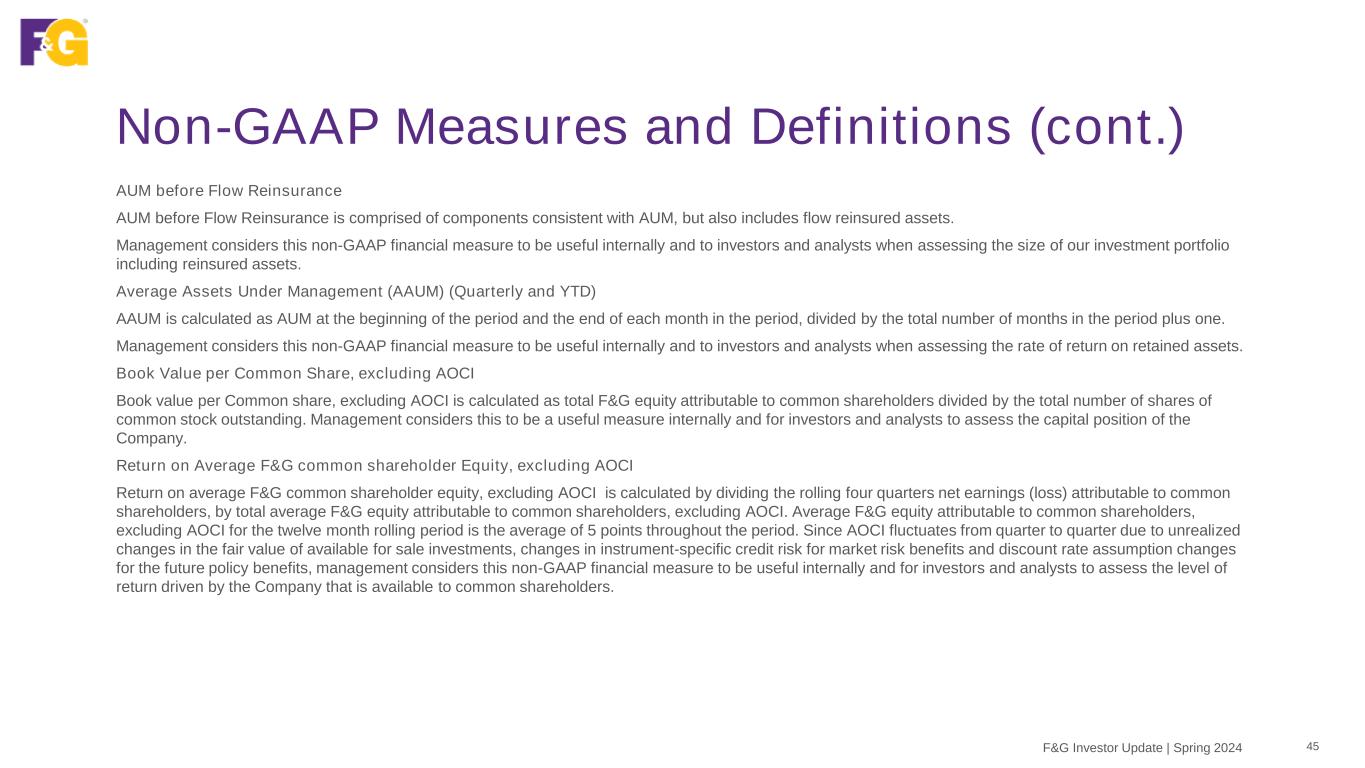 F&G

Non-GAAP Measures and Definitions (cont.)

AUM before Flow Reinsurance

AUM before Flow Reinsurance is comprised of components consistent with AUM, but also includes flow reinsured assets.

Management considers this non-GAAP financial measure to be useful internally and to investors and analysts when assessing the size of our investment portfolio including reinsured assets.

Average Assets Under Management (AAUM) (Quarterly and YTD)

AAUM is calculated as AUM at the beginning of the period and the end of each month in the period, divided by the total number of months in the period plus one.

Management considers this non-GAAP financial measure to be useful internally and to investors and analysts when assessing the rate of return on retained assets.

Book Value per Common Share, excluding AOCI

Book value per Common share, excluding AOCI is calculated as total F&G equity attributable to common shareholders divided by the total number of shares of common stock outstanding. Management considers this to be a useful measure internally and for investors and analysts to assess the capital position of the Company.

Return on Average F&G common shareholder Equity, excluding AOCI

Return on average F&G common shareholder equity, excluding AOCI is calculated by dividing the rolling four quarters net earnings (loss) attributable to common shareholders, by total average F&G equity attributable to common shareholders, excluding AOCI. Average F&G equity attributable to common shareholders, excluding AOCI for the twelve month rolling period is the average of 5 points throughout the period. Since AOCI fluctuates from quarter to quarter due to unrealized changes in the fair value of available for sale investments, changes in instrument-specific credit risk for market risk benefits and discount rate assumption changes for the future policy benefits, management considers this non-GAAP financial measure to be useful internally and for investors and analysts to assess the level of return driven by the Company that is available to common shareholders.

F&G Investor Update | Spring 2024 45